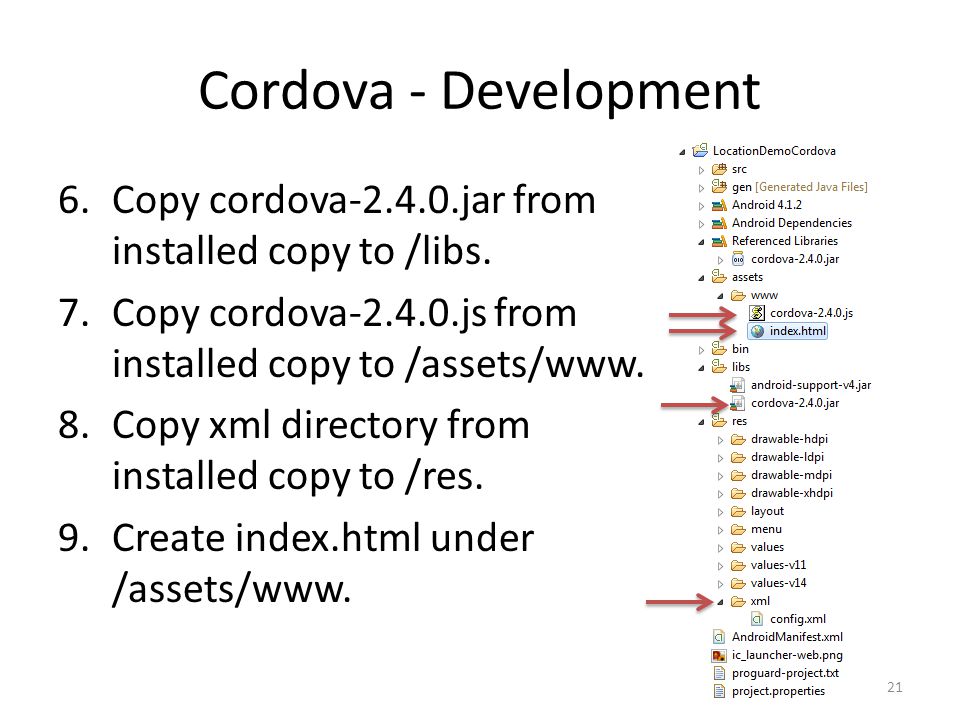 Cordova - Development

6. Copy cordova-2.4.0.jar from installed copy to /libs.

7. Copy cordova-2.4.0.js from installed copy to /assets/www.

8. Copy xml directory from installed copy to /res.

9. Create index.html under /assets/www.

LocationDemoCordova
src
gen [Generated Java Files]
Android 4.1.2
Android Dependencies
Referenced Libraries
cordova-2.4.0.jar
assets
www
cordova-2.4.0.js
index.html
bin
libs
android-support-v4.jar
cordova-2.4.0.jar
res
drawable-hdpi
drawable-ldpi
drawable-mdpi
drawable-xhdpi
layout
menu
values
values-v11
values-v14
xml
config.xml
AndroidManifest.xml
ic_launcher-web.png
proguard-project.txt
project.properties

21